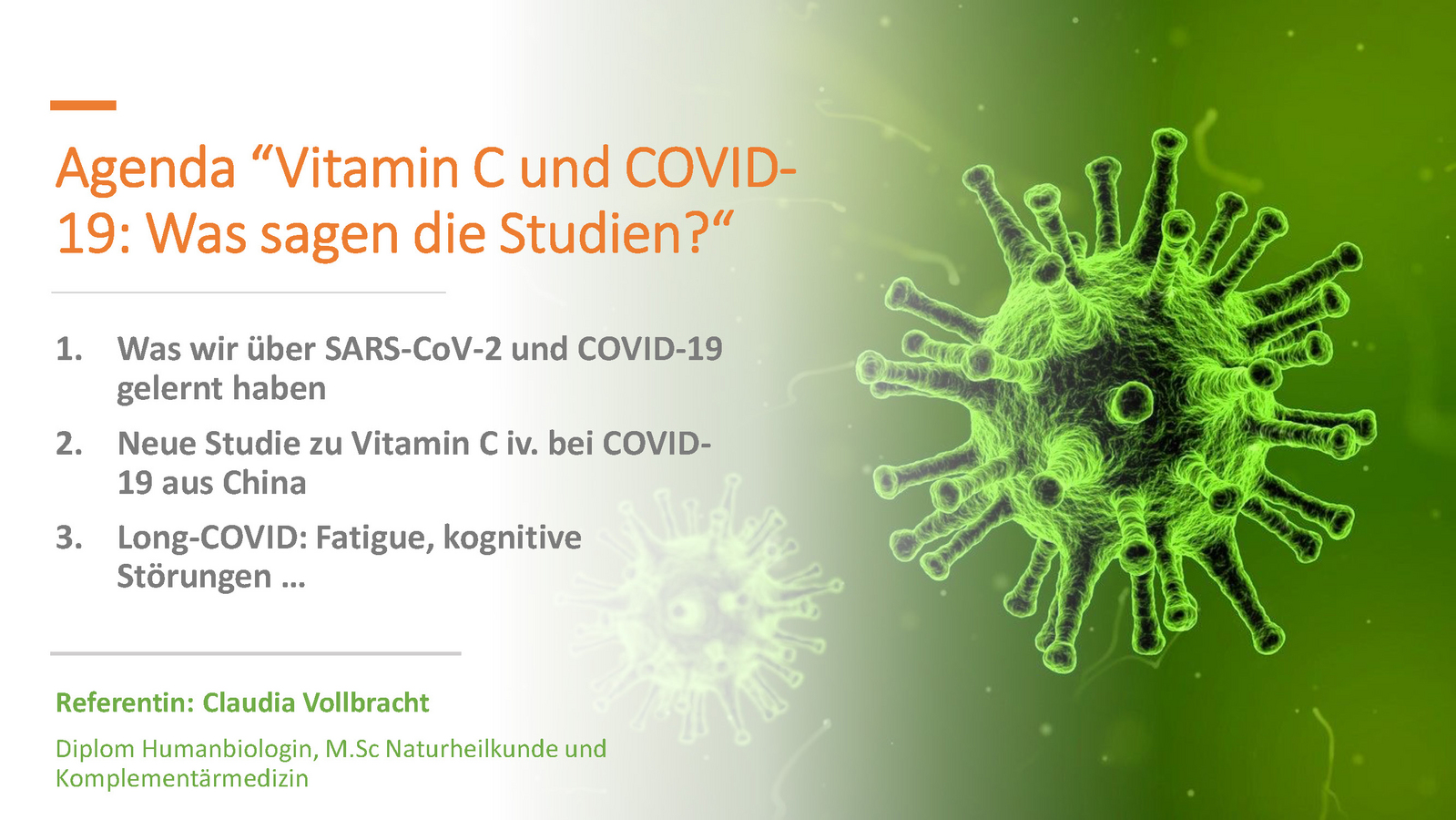 Agenda “Vitamin C und COVID-19: Was sagen die Studien?“

1. Was wir über SARS-CoV-2 und COVID-19 gelernt haben
2. Neue Studie zu Vitamin C iv. bei COVID-19 aus China
3. Long-COVID: Fatigue, kognitive Störungen …

Referentin: Claudia Vollbracht

Diplom Humanbiologin, M.Sc Naturheilkunde und Komplementärmedizin